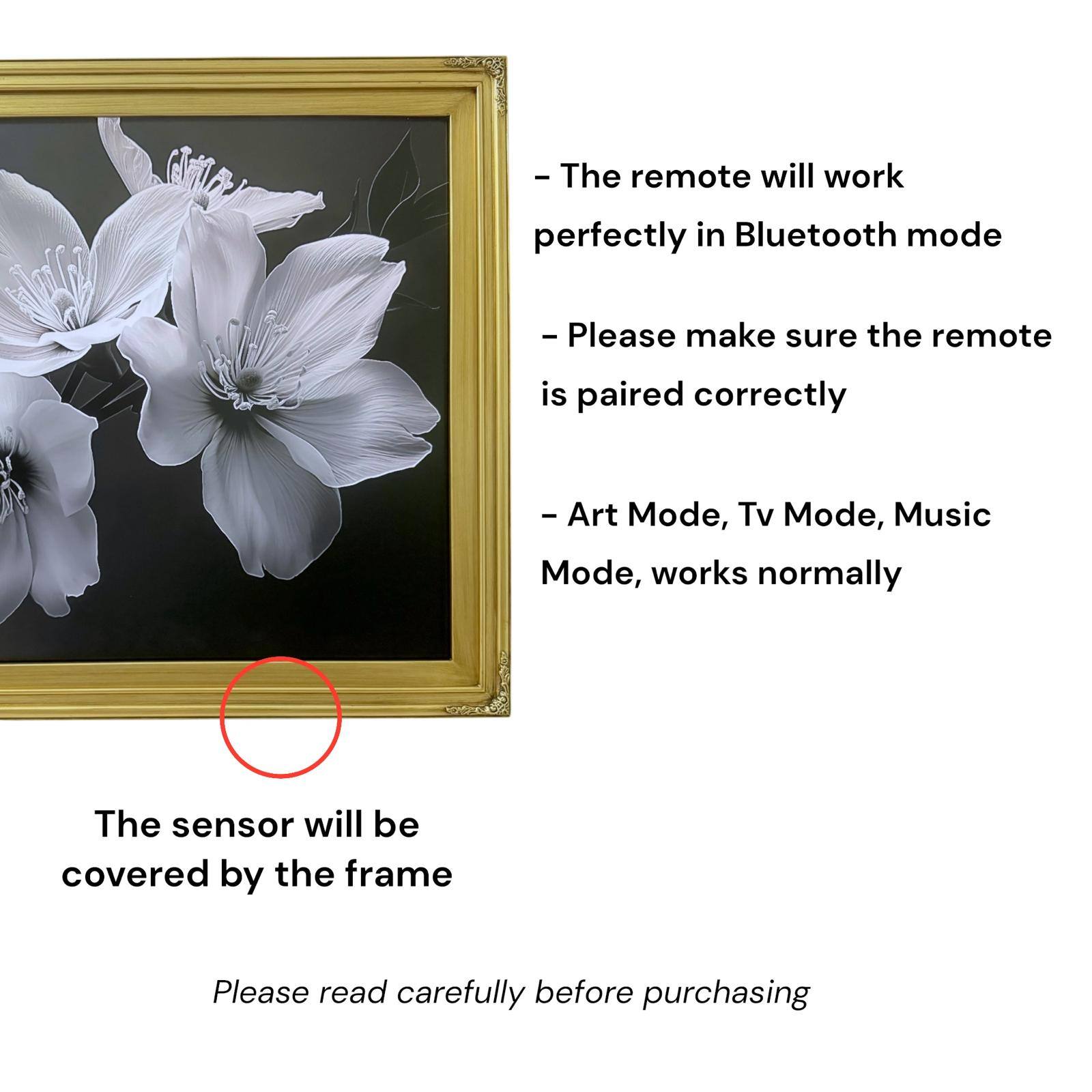 - The remote will work perfectly in Bluetooth mode

- Please make sure the remote is paired correctly

- Art Mode, Tv Mode, Music Mode, works normally

The sensor will be covered by the frame

Please read carefully before purchasing